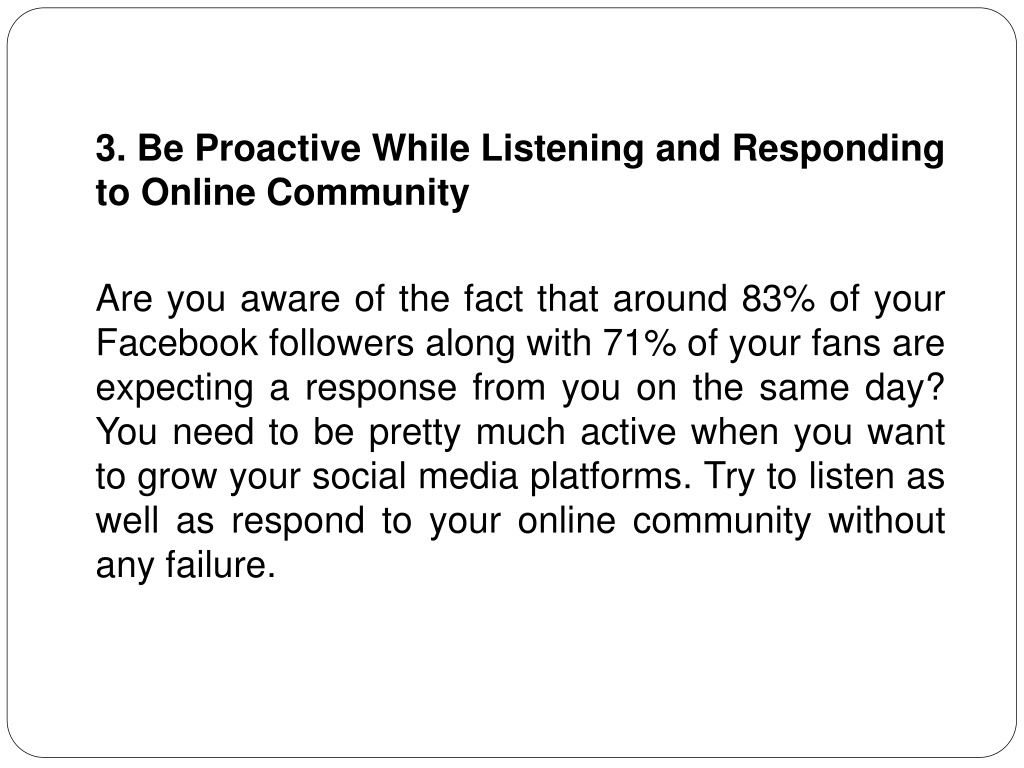 3. Be Proactive While Listening and Responding to Online Community

Are you aware of the fact that around 83% of your Facebook followers along with 71% of your fans are expecting a response from you on the same day? You need to be pretty much active when you want to grow your social media platforms. Try to listen as well as respond to your online community without any failure.